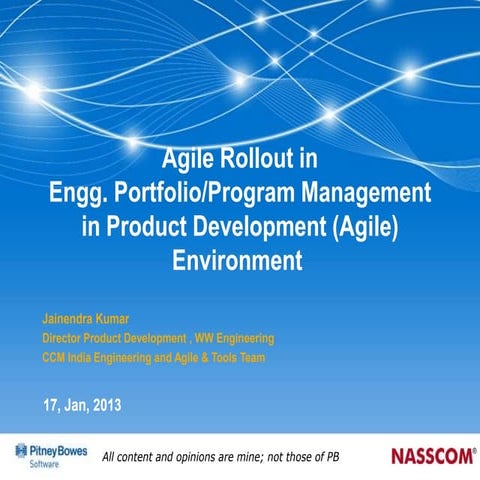 Agile Rollout in Engg. Portfolio/Program Management in Product Development (Agile) Environment

Jainendra Kumar
Director Product Development , WW Engineering
CCM India Engineering and Agile & Tools Team

17, Jan, 2013

Pitney Bowes Software

All content and opinions are mine; not those of PB

NASSCOM®